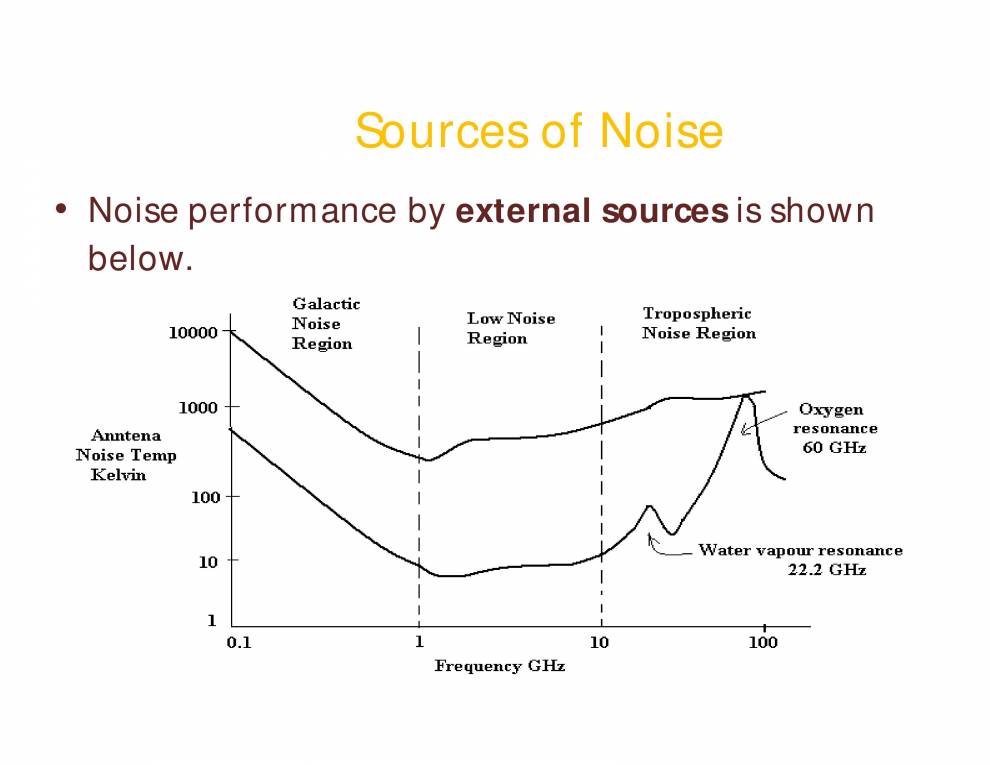 Sources of Noise

• Noise performance by **external sources** is shown below.

Galactic Noise Region

Low Noise Region

Tropospheric Noise Region

10000

1000

100

10

1

Anntena Noise Temp Kelvin

Oxygen resonance 60 GHz

Water vapour resonance 22.2 GHz

0.1

1

10

100

Frequency GHz